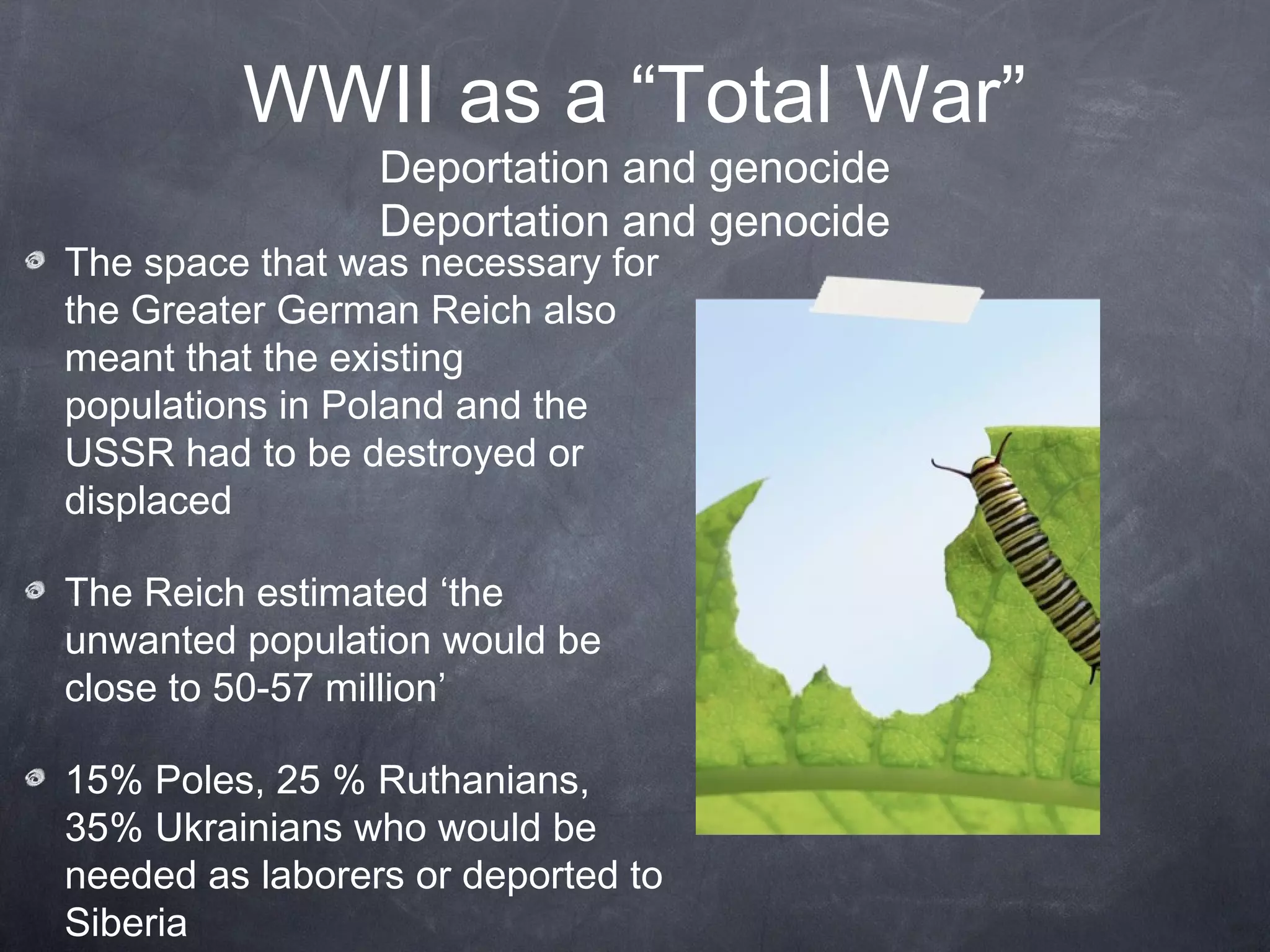 WWII as a “Total War”
Deportation and genocide
Deportation and genocide

The space that was necessary for the Greater German Reich also meant that the existing populations in Poland and the USSR had to be destroyed or displaced

The Reich estimated ‘the unwanted population would be close to 50-57 million’

15% Poles, 25 % Ruthanians, 35% Ukrainians who would be needed as laborers or deported to Siberia